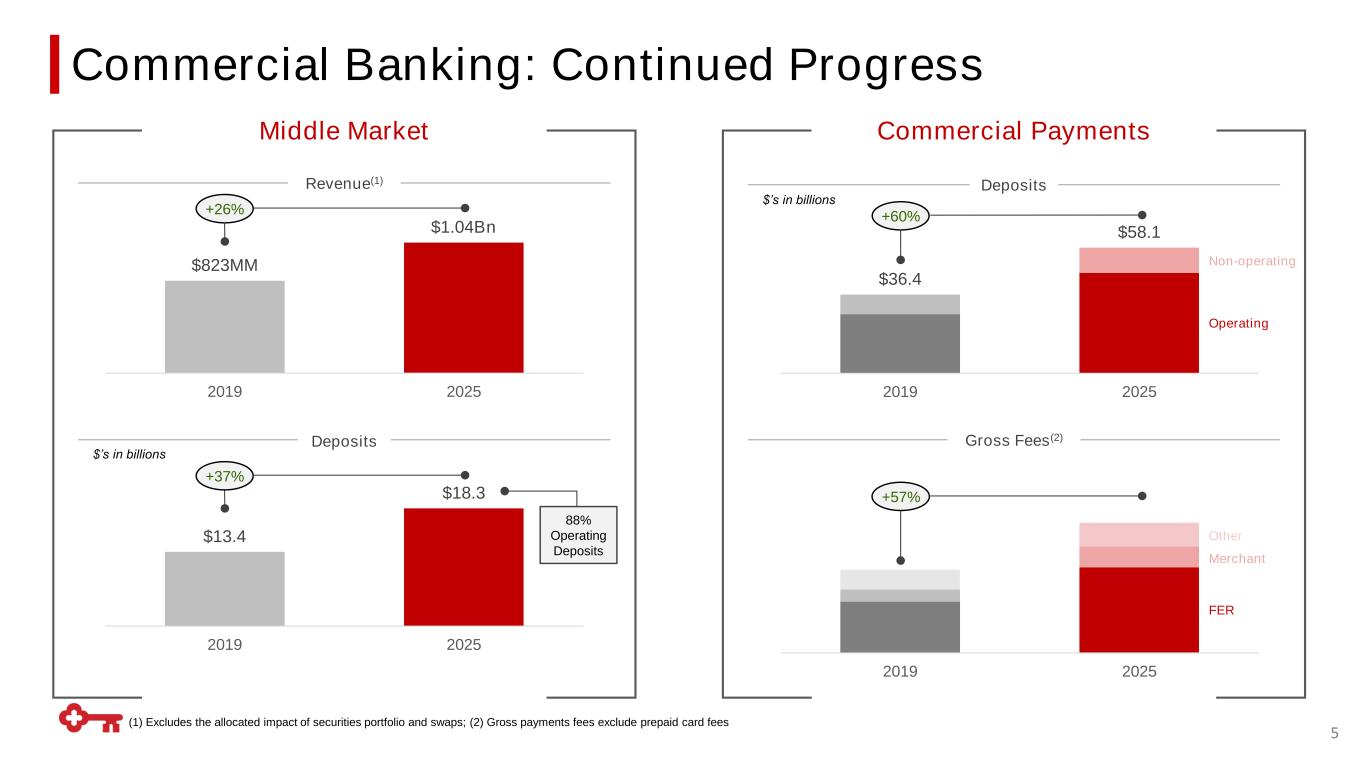 Commercial Banking: Continued Progress

Middle Market

Revenue$^{(1)}$

+26%

$823MM

$1.04Bn

2019

2025

Deposits

$'s in billions

+37%

$13.4

$18.3

88% Operating Deposits

2019

2025

Commercial Payments

Deposits

$'s in billions

+60%

$36.4

$58.1

Non-operating

Operating

2019

2025

Gross Fees$^{(2)}$

+57%

Other

Merchant

FER

2019

2025

(1) Excludes the allocated impact of securities portfolio and swaps; (2) Gross payments fees exclude prepaid card fees

5